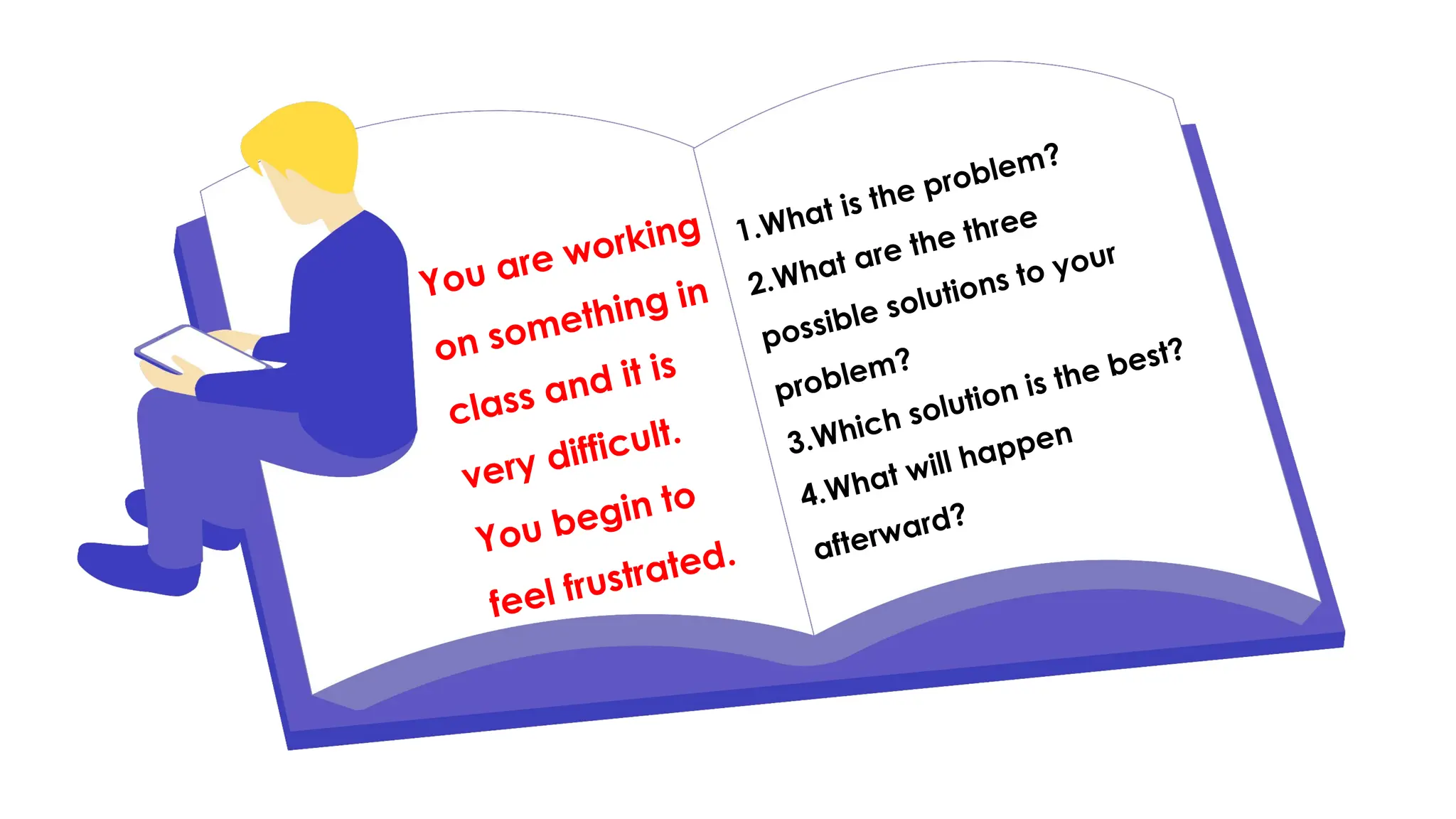 You are working on something in class and it is very difficult. You begin to feel frustrated.

1.What is the problem?
2.What are the three possible solutions to your problem?
3.Which solution is the best?
4.What will happen afterward?